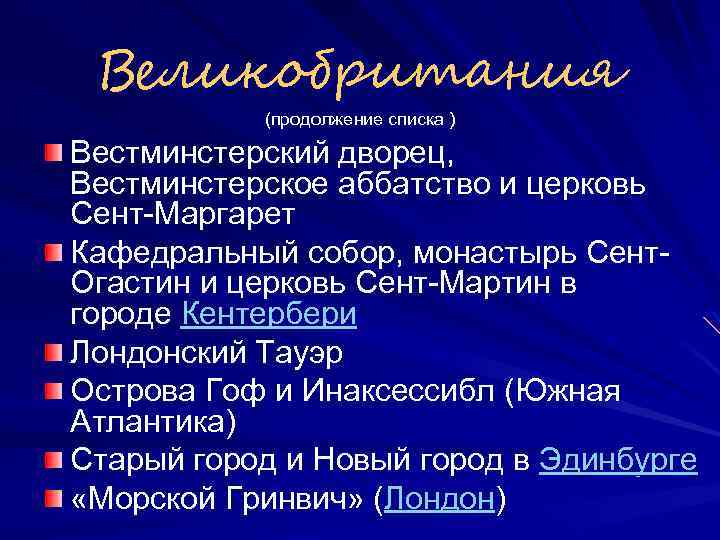 Великобритания

(продолжение списка )

Вестминстерский дворец, Вестминстерское аббатство и церковь Сент-Маргарет

Кафедральный собор, монастырь Сент-Огастин и церковь Сент-Мартин в городе Кентербери

Лондонский Тауэр

Острова Гоф и Инаксессибл (Южная Атлантика)

Старый город и Новый город в Эдинбурге

«Морской Гринвич» (Лондон)